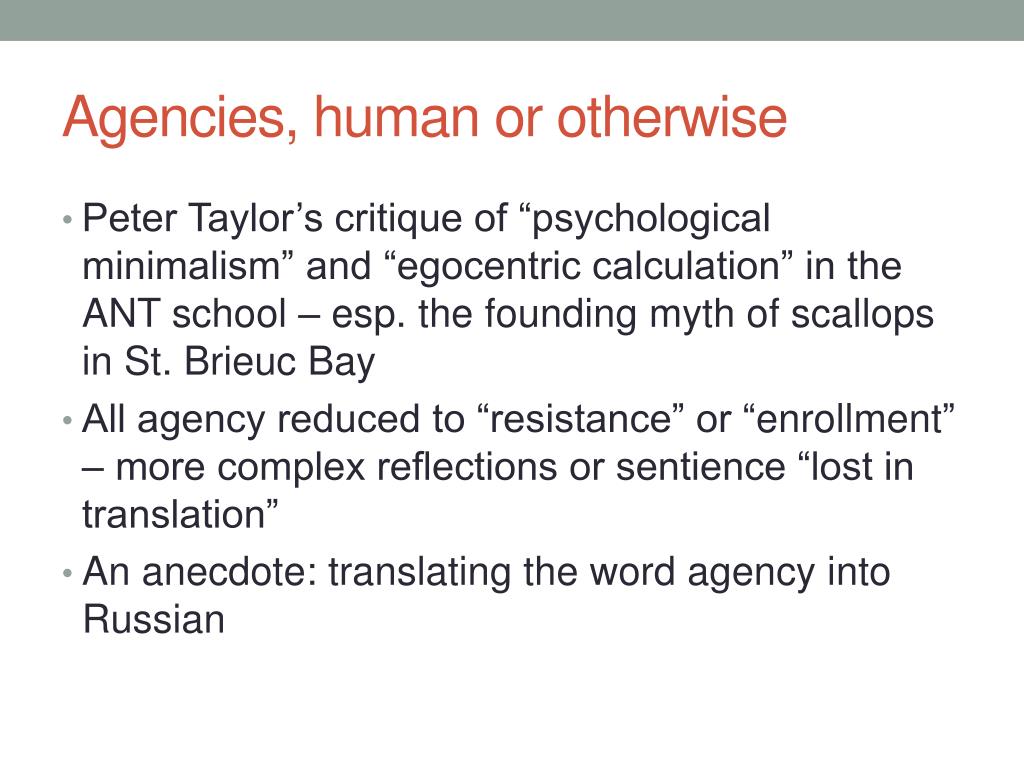 Agencies, human or otherwise

• Peter Taylor's critique of "psychological minimalism" and "egocentric calculation" in the ANT school – esp. the founding myth of scallops in St. Brieuc Bay
• All agency reduced to "resistance" or "enrollment" – more complex reflections or sentience "lost in translation"
• An anecdote: translating the word agency into Russian